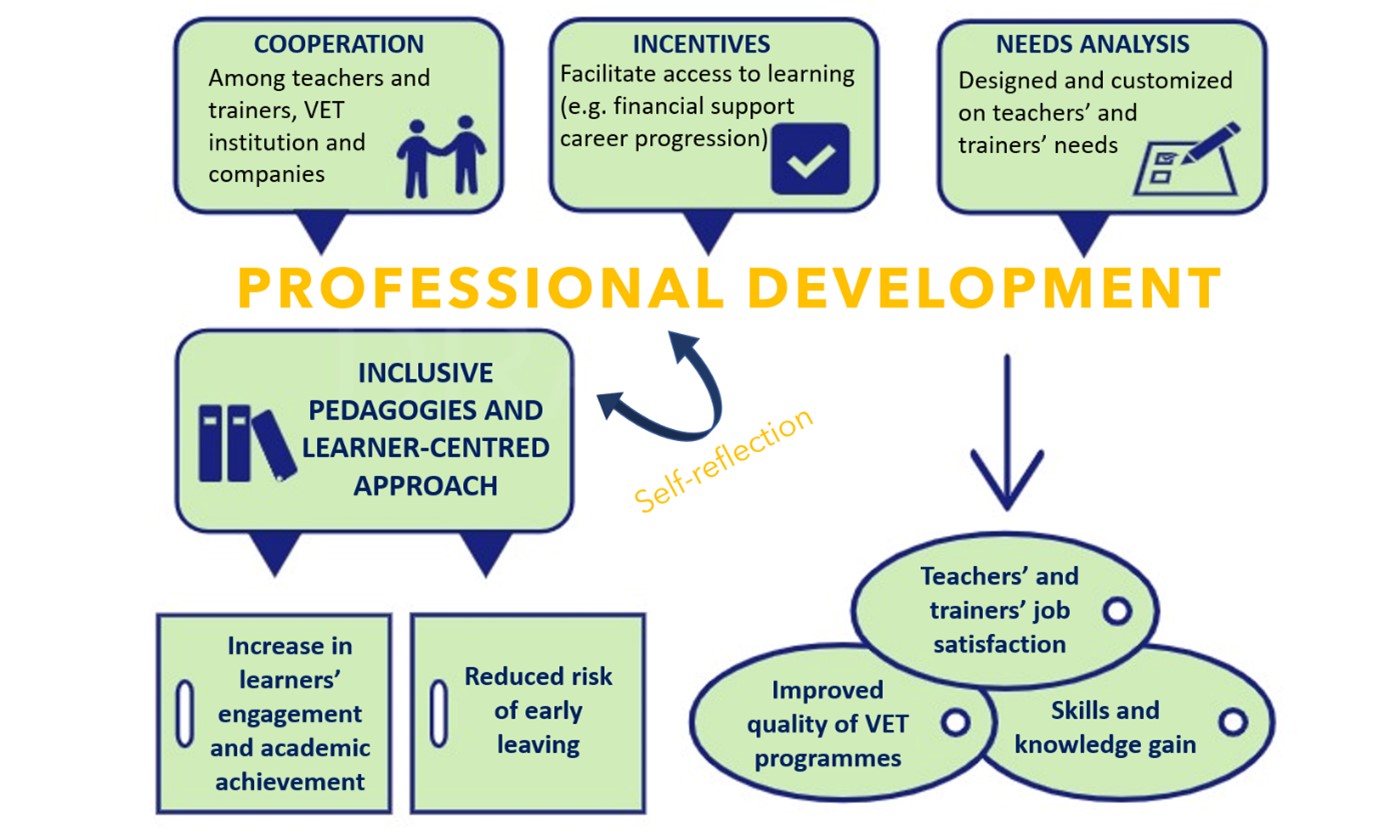 COOPERATION
Among teachers and trainers, VET institution and companies

INCENTIVES
Facilitate access to learning (e.g. financial support career progression)

NEEDS ANALYSIS
Designed and customized on teachers' and trainers' needs

PROFESSIONAL DEVELOPMENT

INCLUSIVE PEDAGOGIES AND LEARNER-CENTRED APPROACH

Self-reflection

Increase in learners' engagement and academic achievement

Reduced risk of early leaving

Teachers' and trainers' job satisfaction

Improved quality of VET programmes

Skills and knowledge gain